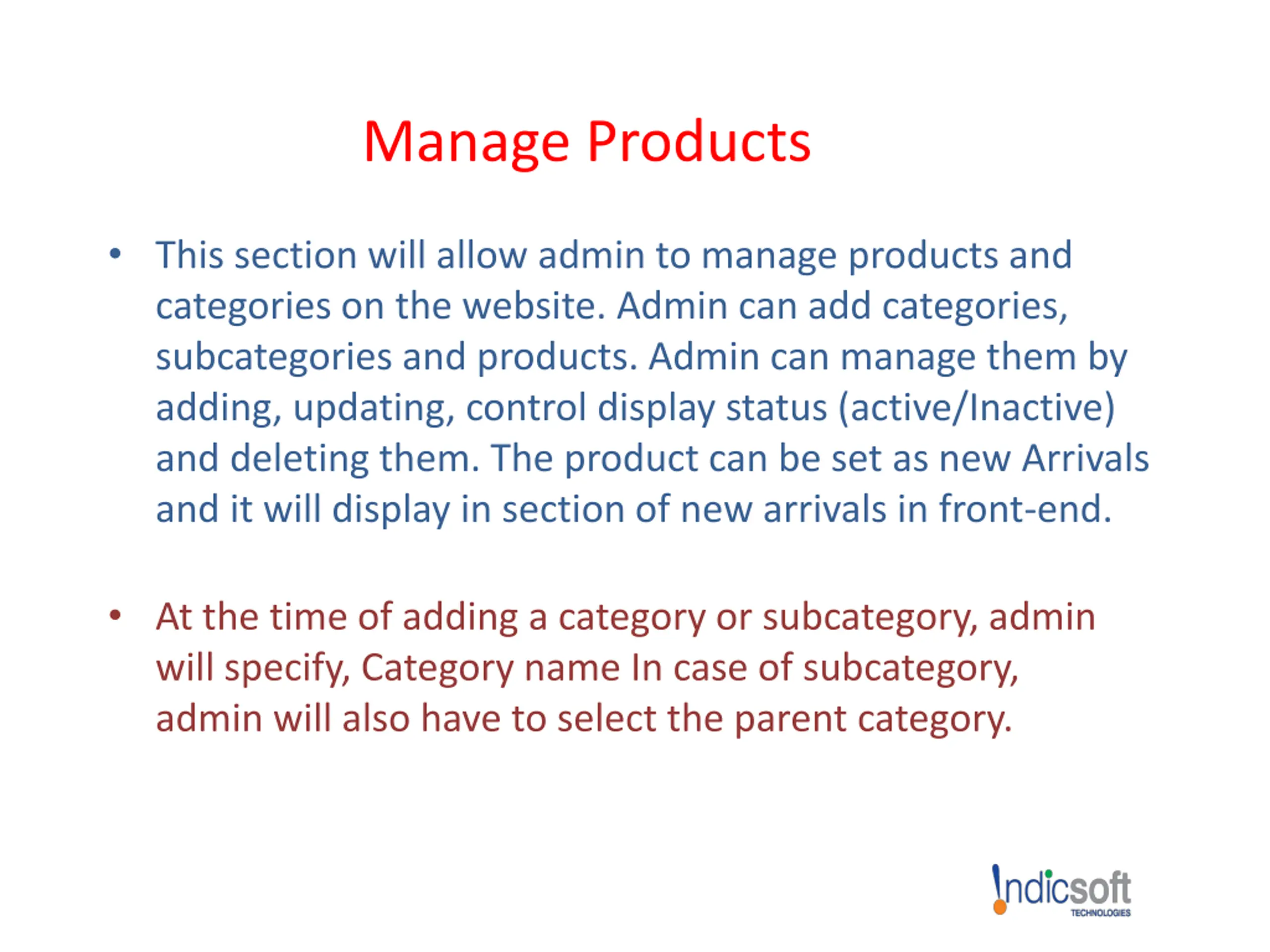 Manage Products

• This section will allow admin to manage products and categories on the website. Admin can add categories, subcategories and products. Admin can manage them by adding, updating, control display status (active/Inactive) and deleting them. The product can be set as new Arrivals and it will display in section of new arrivals in front-end.

• At the time of adding a category or subcategory, admin will specify, Category name In case of subcategory, admin will also have to select the parent category.

Indicsoft
TECHNOLOGIES